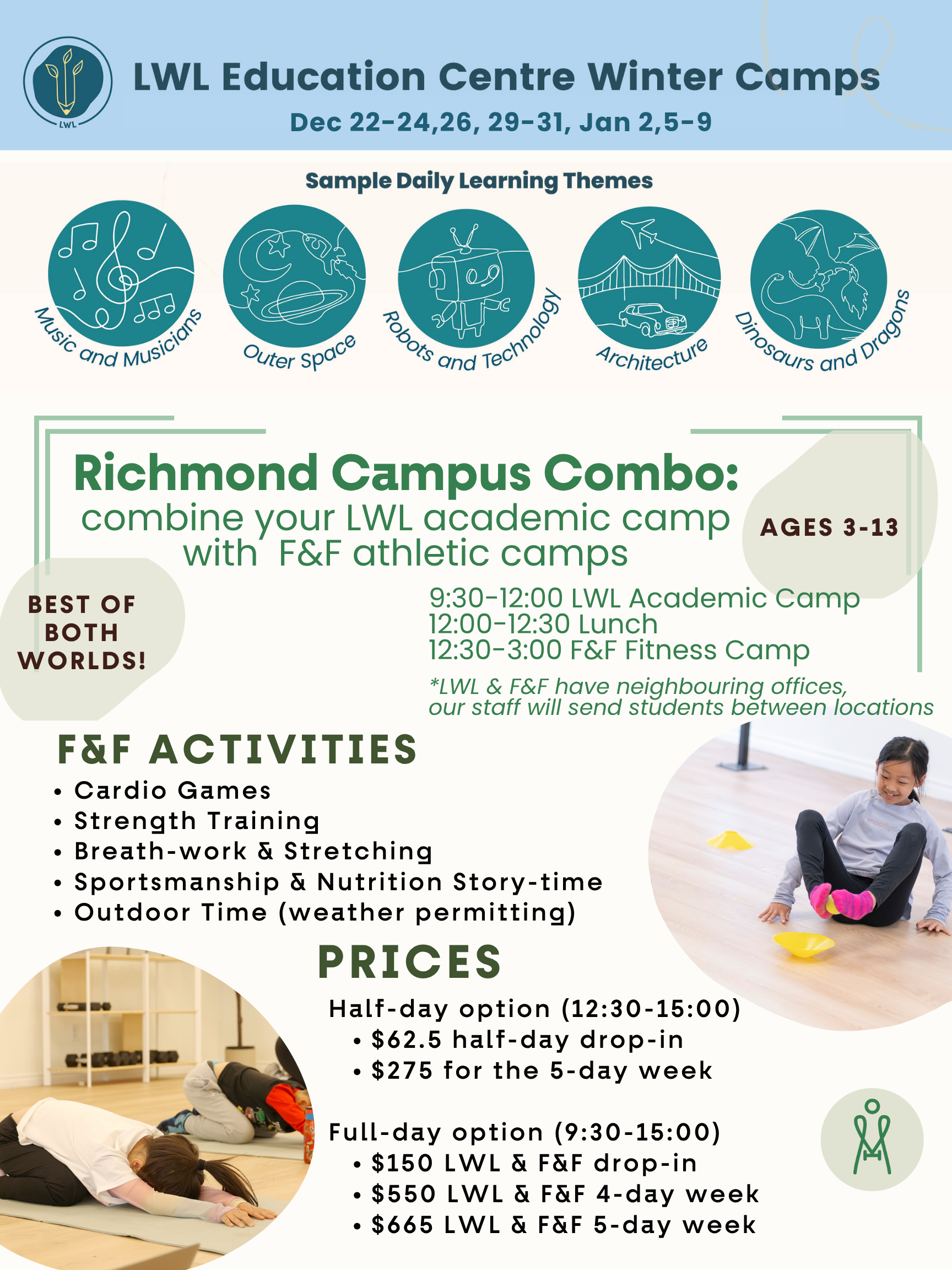 LWL

LWL Education Centre Winter Camps

Dec 22-24,26, 29-31, Jan 2,5-9

Sample Daily Learning Themes

Music and Musicians

Outer Space

Robots and Technology

Architecture

Dinosaurs and Dragons

Richmond Campus Combo:
combine your LWL academic camp with F&F athletic camps

AGES 3-13

BEST OF BOTH WORLDS!

9:30-12:00 LWL Academic Camp
12:00-12:30 Lunch
12:30-3:00 F&F Fitness Camp

*LWL & F&F have neighbouring offices, our staff will send students between locations

F&F ACTIVITIES
• Cardio Games
• Strength Training
• Breath-work & Stretching
• Sportsmanship & Nutrition Story-time
• Outdoor Time (weather permitting)

PRICES

Half-day option (12:30-15:00)
• $62.5 half-day drop-in
• $275 for the 5-day week

Full-day option (9:30-15:00)
• $150 LWL & F&F drop-in
• $550 LWL & F&F 4-day week
• $665 LWL & F&F 5-day week